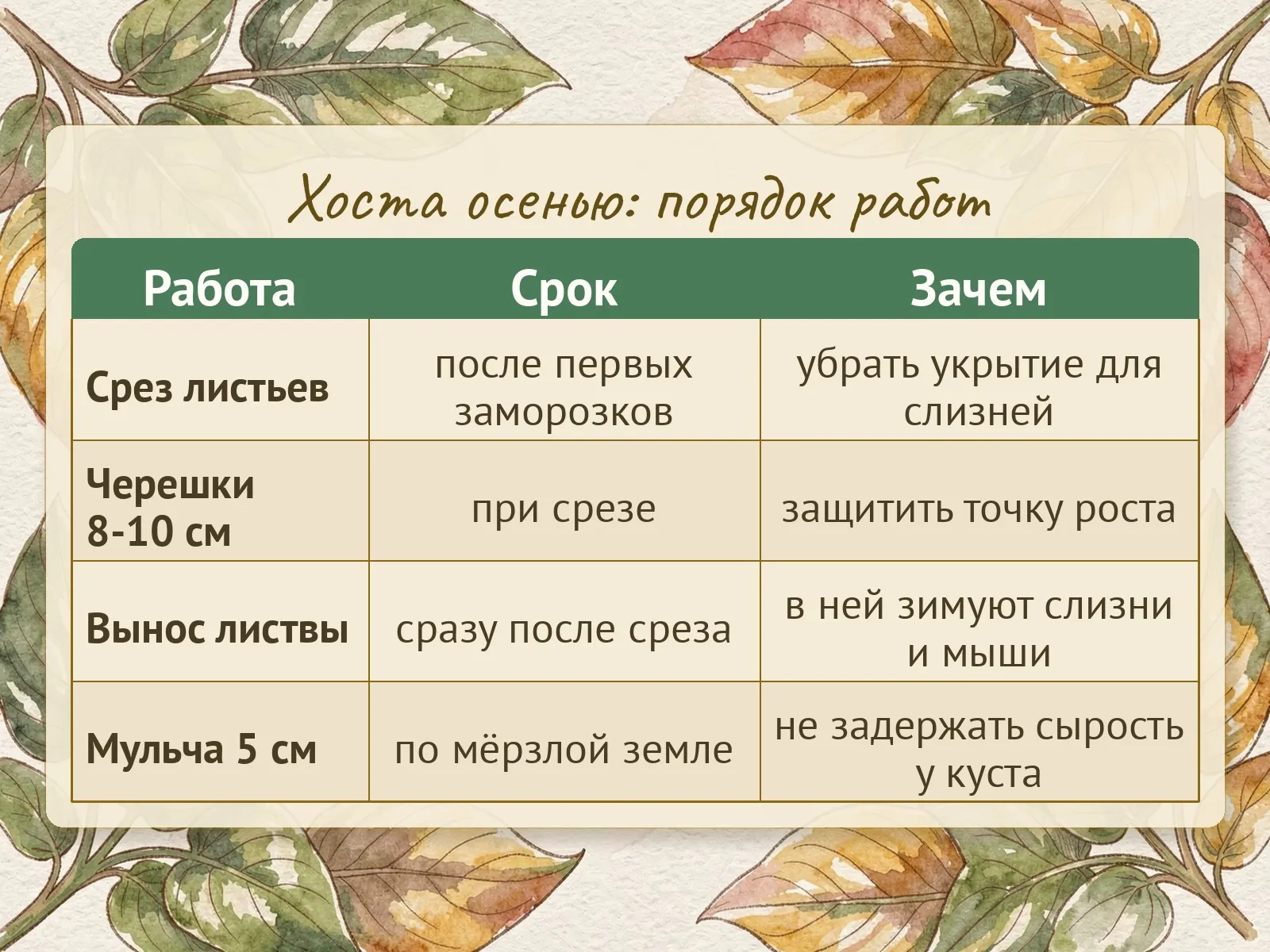 Хоста осенью: порядок работ

| Работа | Срок | Зачем |
|---|---|---|
| Срез листьев | после первых заморозков | убрать укрытие для слизней |
| Черешки 8-10 см | при срезе | защитить точку роста |
| Вынос листвы | сразу после среза | в ней зимуют слизни и мыши |
| Мульча 5 см | по мёрзлой земле | не задержать сырость у куста |